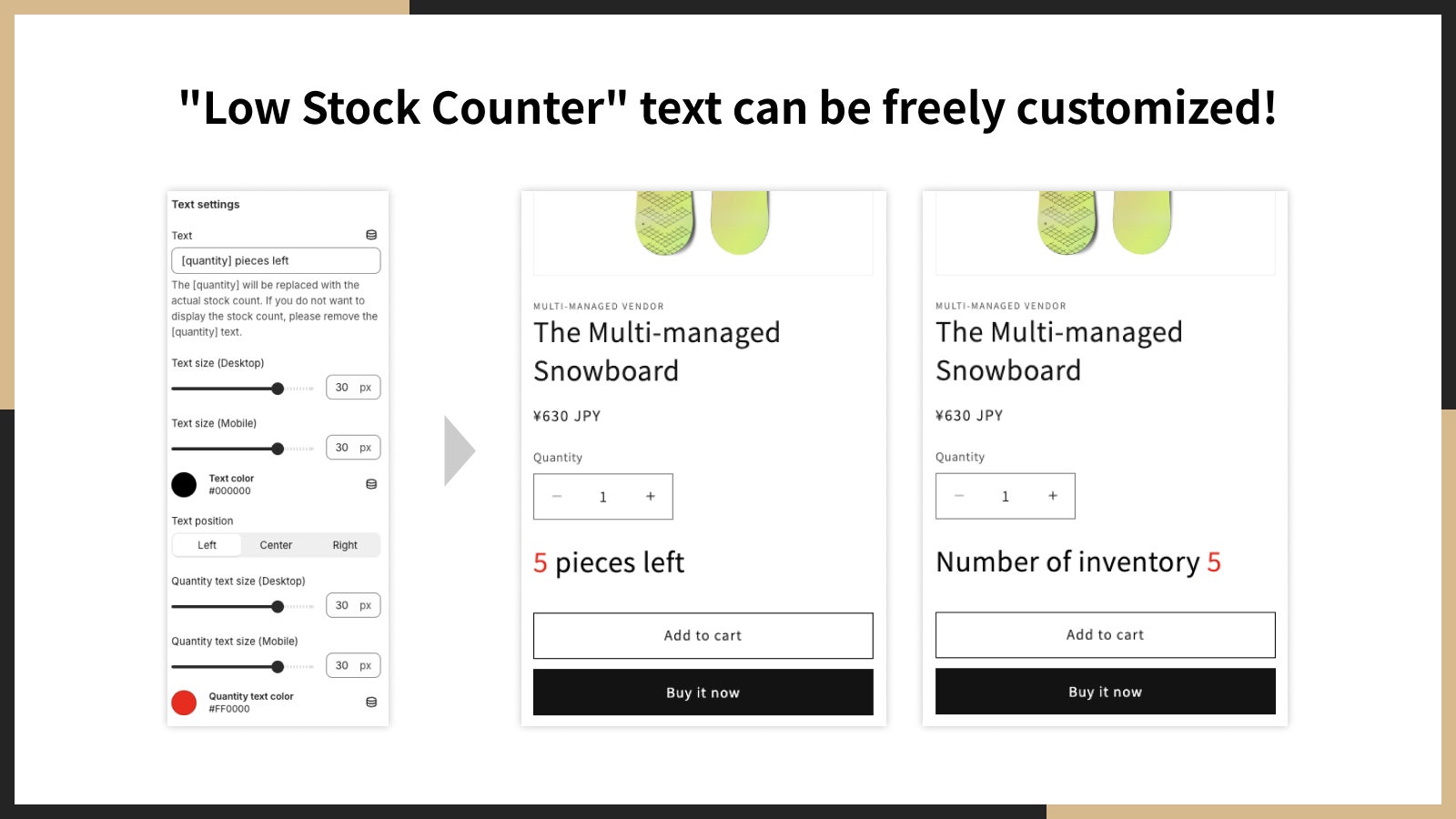 "Low Stock Counter" text can be freely customized!

Text settings

Text

[quantity] pieces left

The [quantity] will be replaced with the actual stock count. If you do not want to display the stock count, please remove the [quantity] text.

Text size (Desktop)

30 px

Text size (Mobile)

30 px

Text color
#000000

Text position

Left Center Right

Quantity text size (Desktop)

30 px

Quantity text size (Mobile)

30 px

Quantity text color
#FF0000

MULTI-MANAGED VENDOR

The Multi-managed Snowboard

¥630 JPY

Quantity

− 1 +

5 pieces left

Add to cart

Buy it now

MULTI-MANAGED VENDOR

The Multi-managed Snowboard

¥630 JPY

Quantity

− 1 +

Number of inventory 5

Add to cart

Buy it now